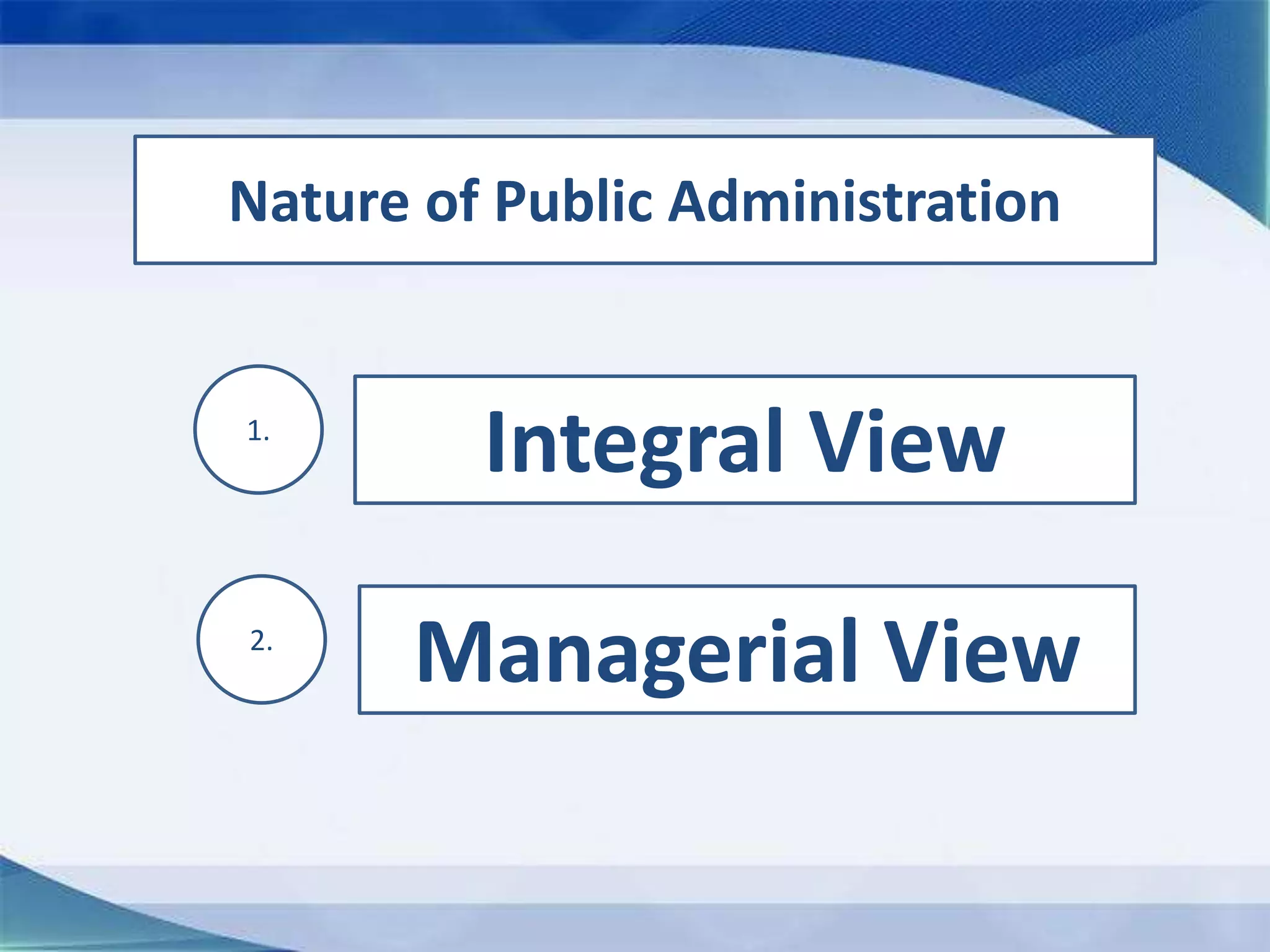 Nature of Public Administration

1.

Integral View

2.

Managerial View